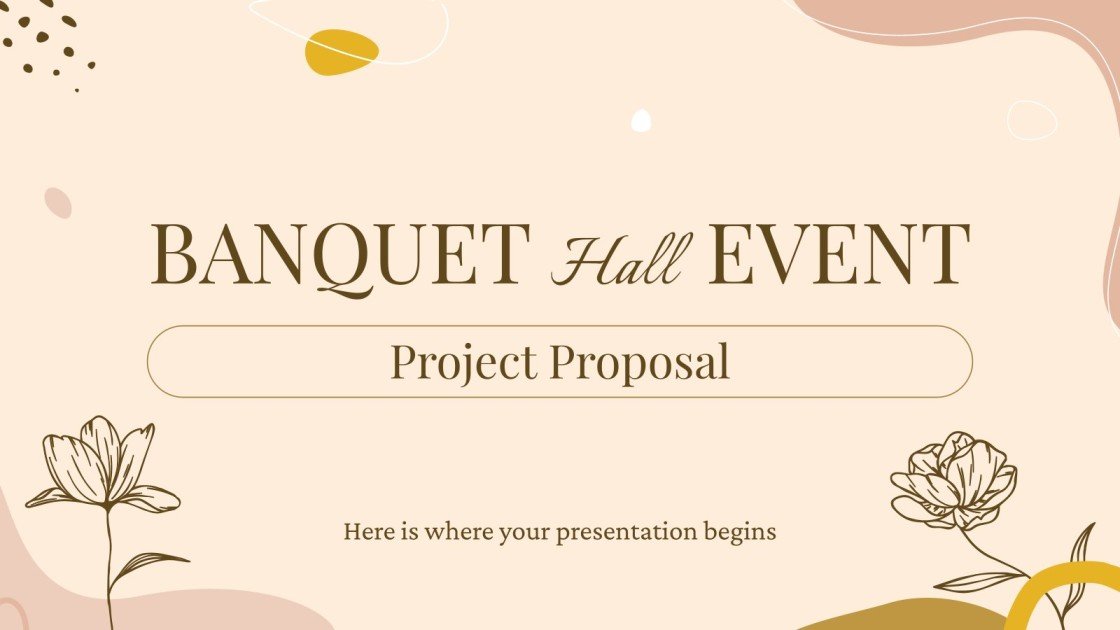 BANQUET Hall EVENT

Project Proposal

Here is where your presentation begins